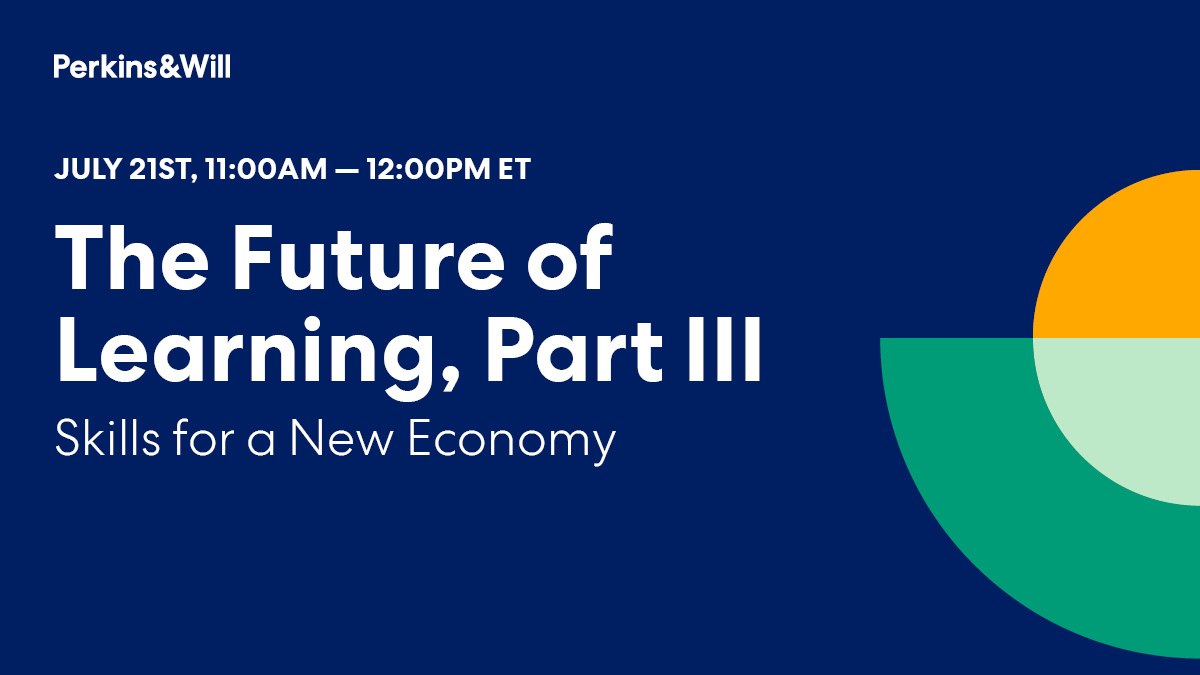 Perkins&Will

JULY 21ST, 11:00AM — 12:00PM ET

The Future of Learning, Part III

Skills for a New Economy